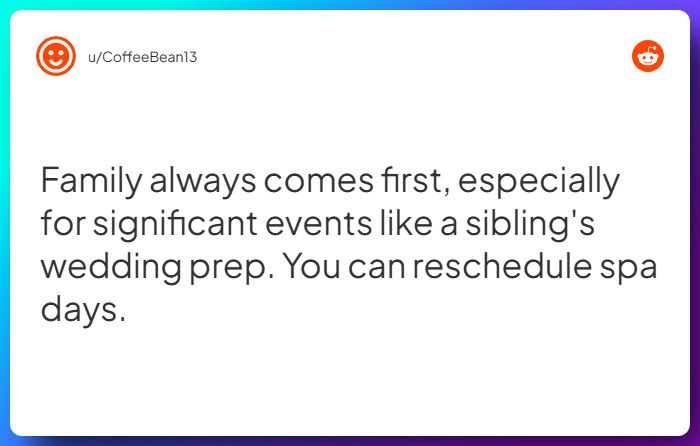 u/CoffeeBean13

Family always comes first, especially for significant events like a sibling's wedding prep. You can reschedule spa days.